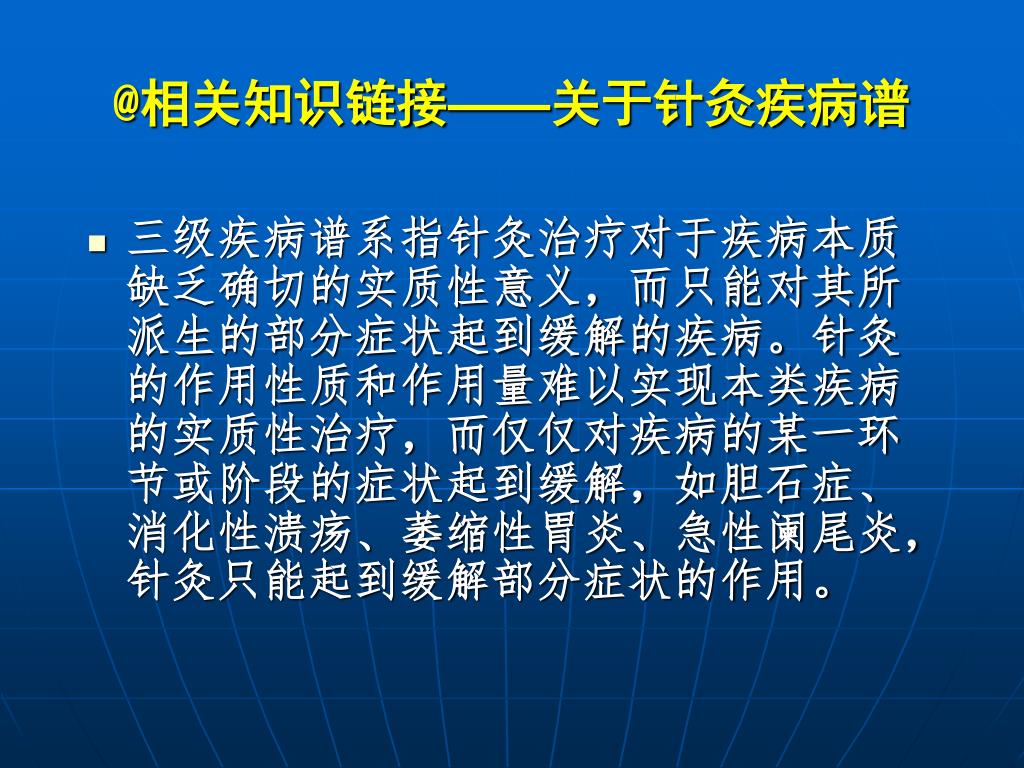 @相关知识链接——关于针灸疾病谱

三级疾病谱系指针灸治疗对于疾病本质缺乏确切的实质性意义，而只能对其所派生的部分症状起到缓解的疾病。针灸的作用性质和作用量难以实现本类疾病的实质性治疗，而仅仅对疾病的某一环节或阶段的症状起到缓解，如胆石症、消化性溃疡、萎缩性胃炎、急性阑尾炎，针灸只能起到缓解部分症状的作用。